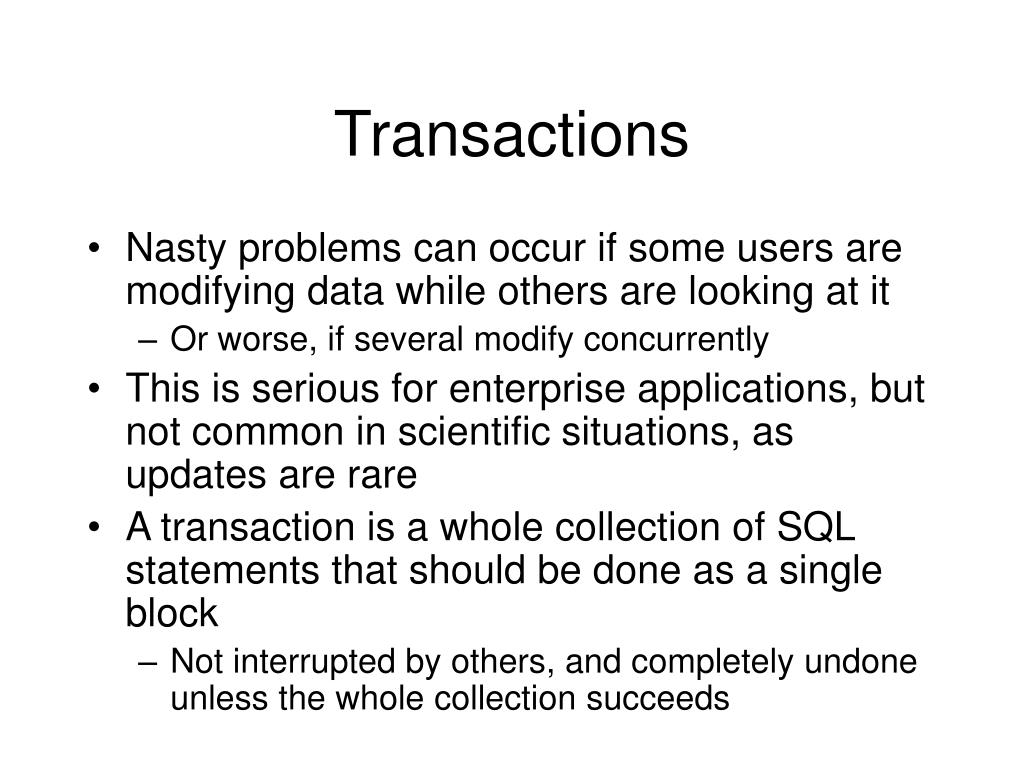 Transactions

• Nasty problems can occur if some users are modifying data while others are looking at it
– Or worse, if several modify concurrently
• This is serious for enterprise applications, but not common in scientific situations, as updates are rare
• A transaction is a whole collection of SQL statements that should be done as a single block
– Not interrupted by others, and completely undone unless the whole collection succeeds